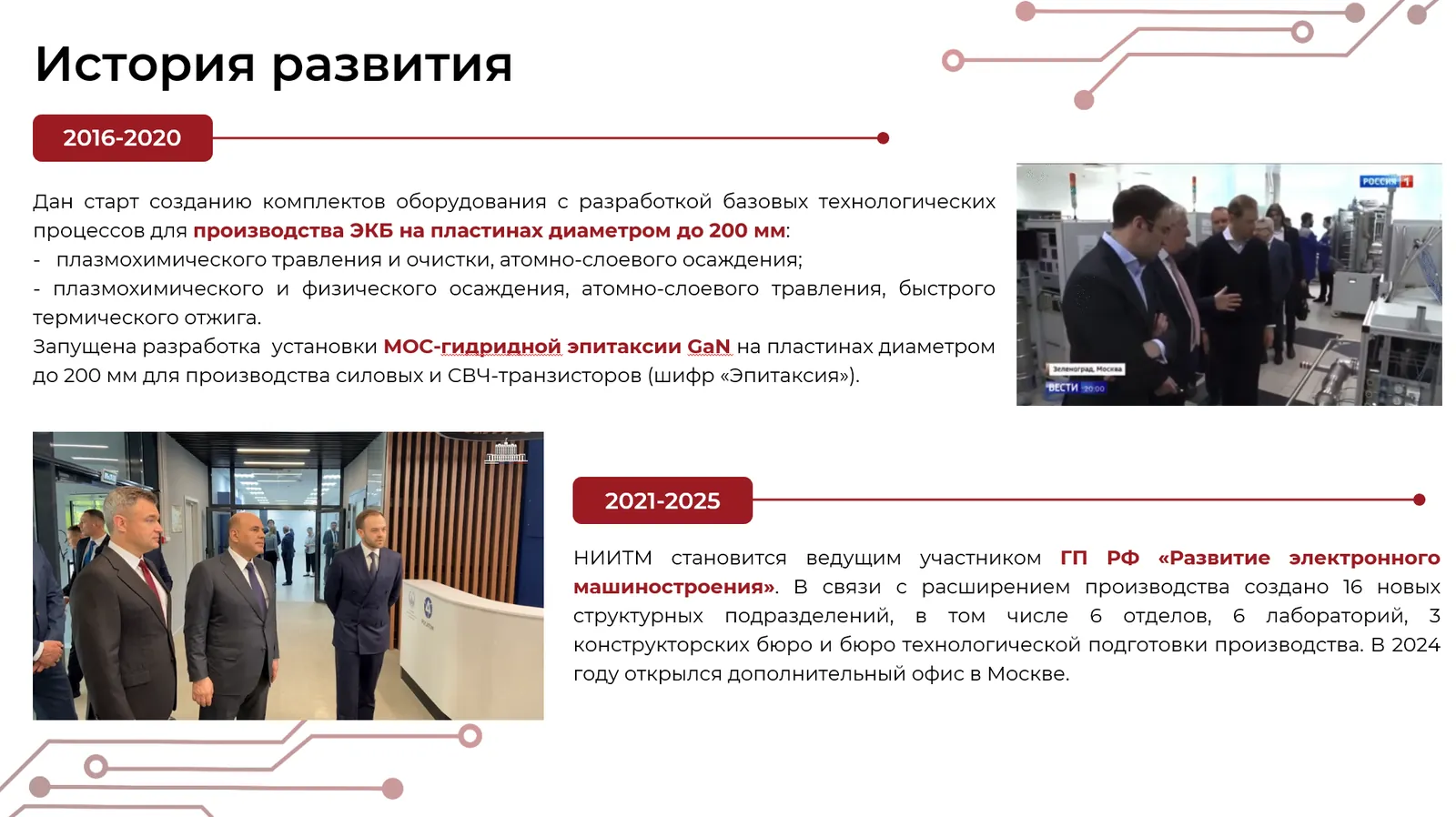 История развития

2016-2020

Дан старт созданию комплектов оборудования с разработкой базовых технологических процессов для производства ЭКБ на пластинах диаметром до 200 мм:
- плазмохимического травления и очистки, атомно-слоевого осаждения;
- плазмохимического и физического осаждения, атомно-слоевого травления, быстрого термического отжига.
Запущена разработка установки МОС-гидридной эпитаксии GaN на пластинах диаметром до 200 мм для производства силовых и СВЧ-транзисторов (шифр «Эпитаксия»).

РОССИЯ 1
Зеленоград, Москва
ВЕСТИ 20:00

2021-2025

НИИТМ становится ведущим участником ГП РФ «Развитие электронного машиностроения». В связи с расширением производства создано 16 новых структурных подразделений, в том числе 6 отделов, 6 лабораторий, 3 конструкторских бюро и бюро технологической подготовки производства. В 2024 году открылся дополнительный офис в Москве.